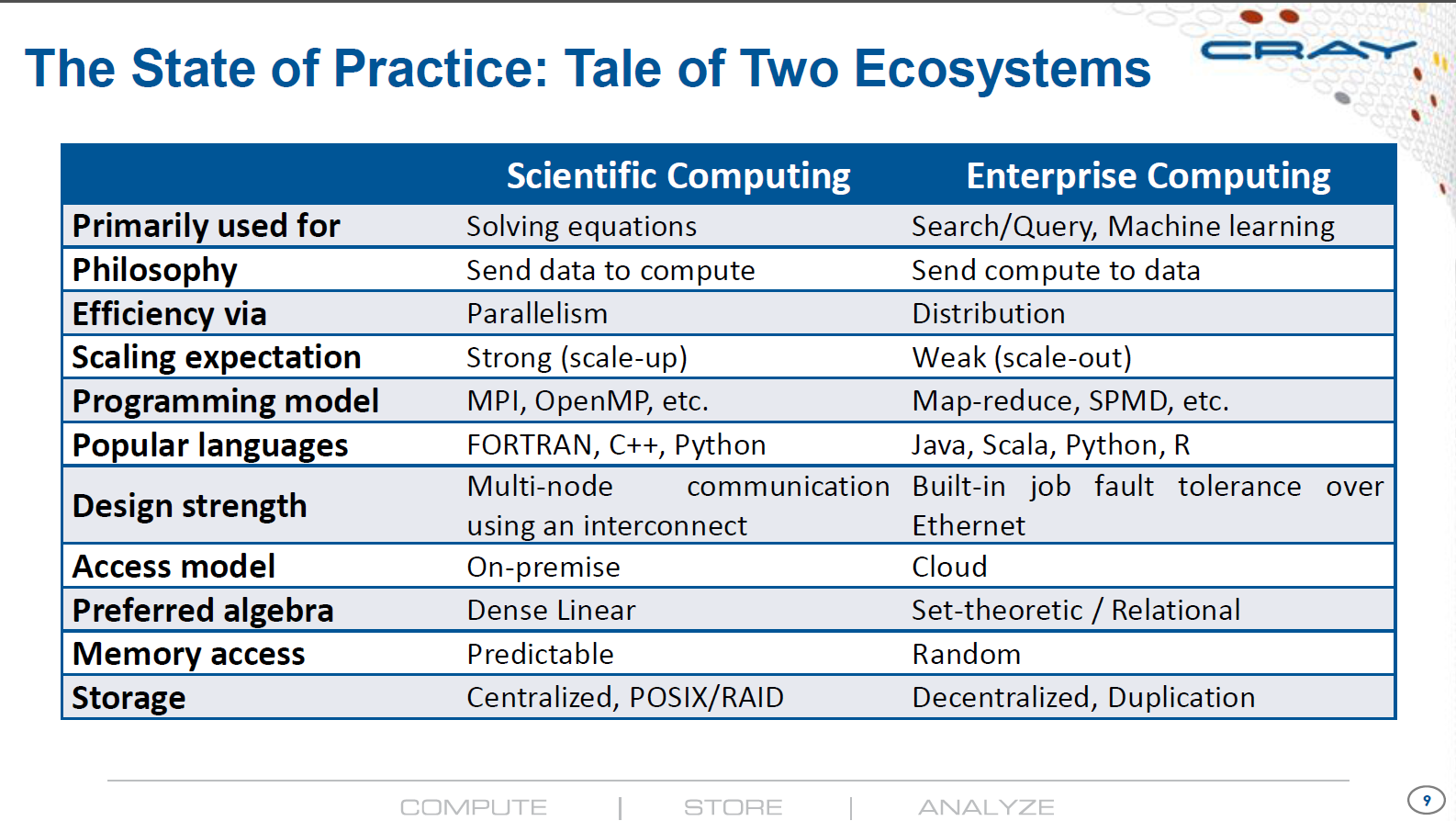 The State of Practice: Tale of Two Ecosystems

CRAY

| | Scientific Computing | Enterprise Computing |
|---|---|---|
| Primarily used for | Solving equations | Search/Query, Machine learning |
| Philosophy | Send data to compute | Send compute to data |
| Efficiency via | Parallelism | Distribution |
| Scaling expectation | Strong (scale-up) | Weak (scale-out) |
| Programming model | MPI, OpenMP, etc. | Map-reduce, SPMD, etc. |
| Popular languages | FORTRAN, C++, Python | Java, Scala, Python, R |
| Design strength | Multi-node communication using an interconnect | Built-in job fault tolerance over Ethernet |
| Access model | On-premise | Cloud |
| Preferred algebra | Dense Linear | Set-theoretic / Relational |
| Memory access | Predictable | Random |
| Storage | Centralized, POSIX/RAID | Decentralized, Duplication |

COMPUTE | STORE | ANALYZE

9